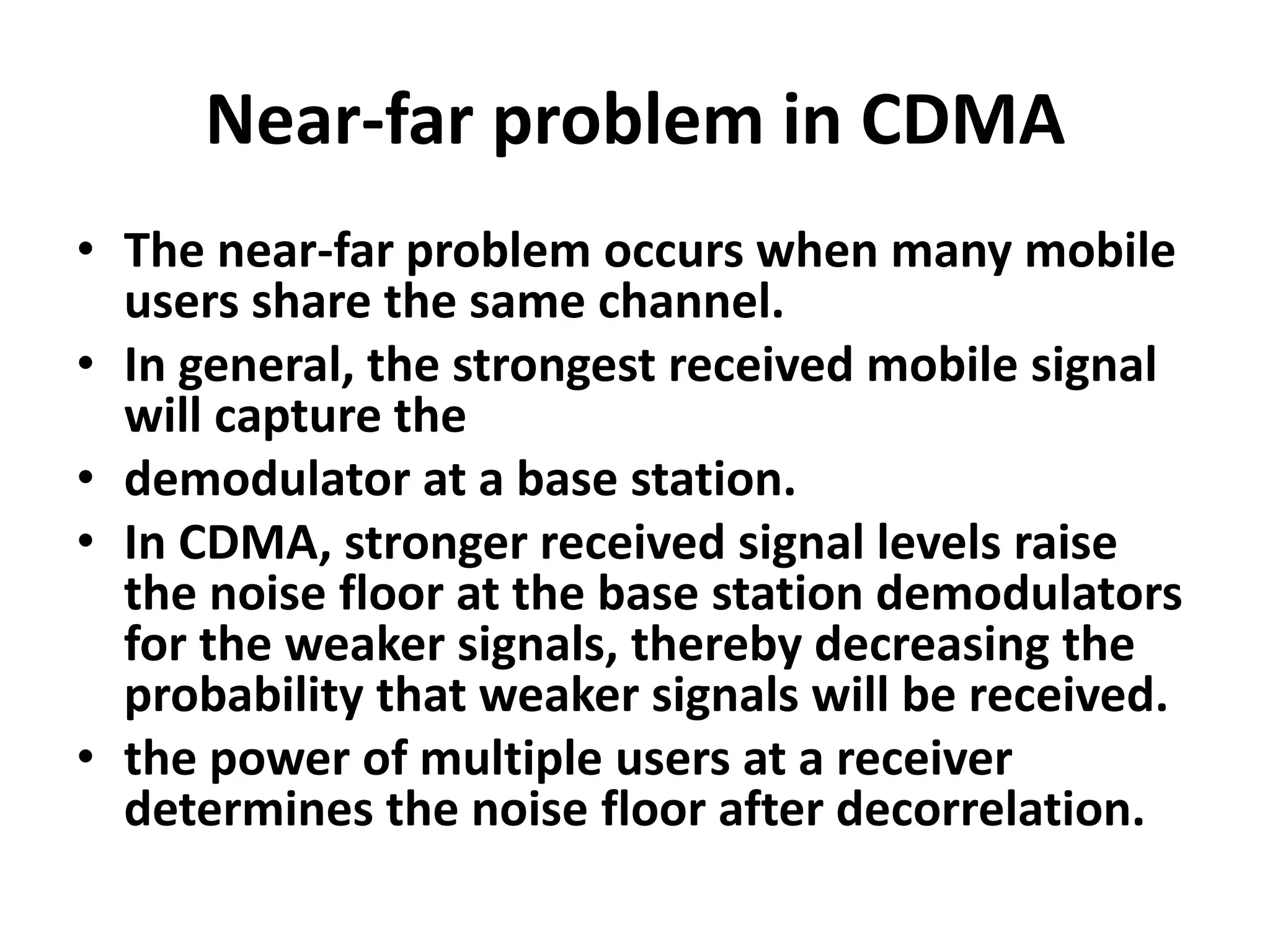 Near-far problem in CDMA

• The near-far problem occurs when many mobile users share the same channel.
• In general, the strongest received mobile signal will capture the
• demodulator at a base station.
• In CDMA, stronger received signal levels raise the noise floor at the base station demodulators for the weaker signals, thereby decreasing the probability that weaker signals will be received.
• the power of multiple users at a receiver determines the noise floor after decorrelation.